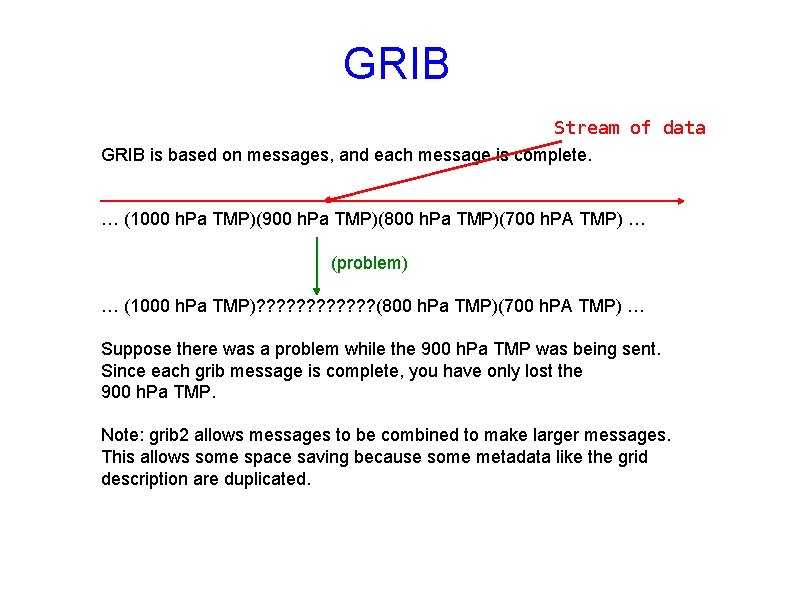 GRIB

Stream of data

GRIB is based on messages, and each message is complete.

… (1000 hPa TMP)(900 hPa TMP)(800 hPa TMP)(700 hPA TMP) …

(problem)

… (1000 hPa TMP)????????????(800 hPa TMP)(700 hPA TMP) …

Suppose there was a problem while the 900 hPa TMP was being sent. Since each grib message is complete, you have only lost the 900 hPa TMP.

Note: grib2 allows messages to be combined to make larger messages. This allows some space saving because some metadata like the grid description are duplicated.